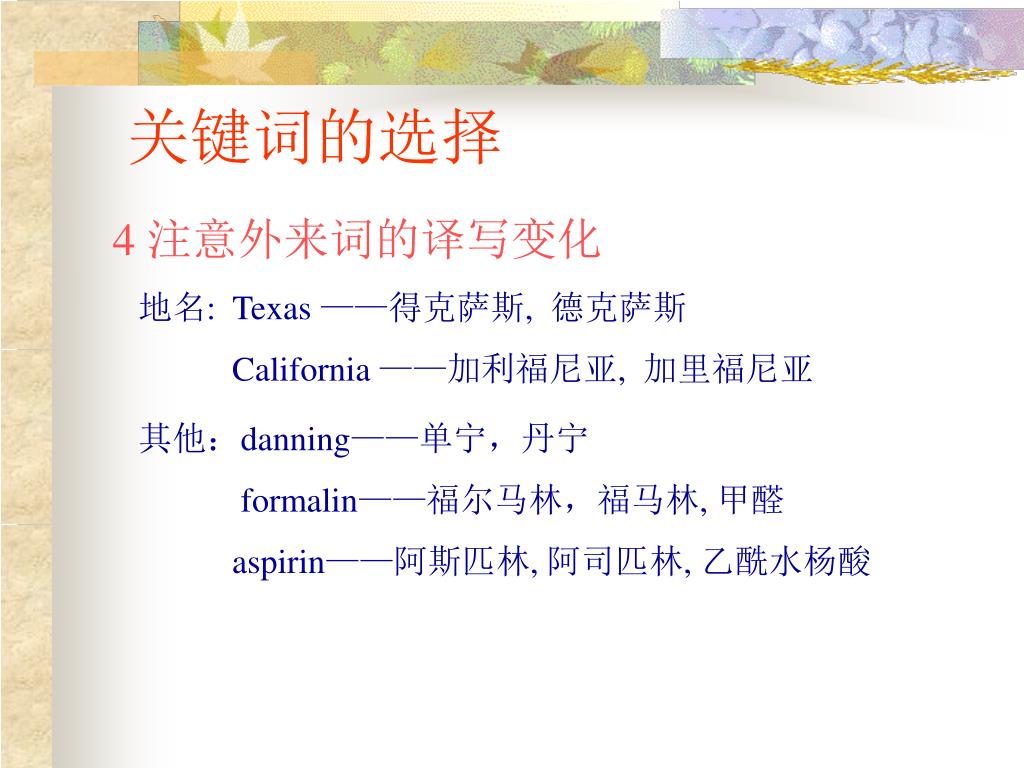 关键词的选择

4 注意外来词的译写变化

地名: Texas ——得克萨斯, 德克萨斯

California ——加利福尼亚, 加里福尼亚

其他：danning——单宁，丹宁

formalin——福尔马林，福马林, 甲醛

aspirin——阿斯匹林, 阿司匹林, 乙酰水杨酸